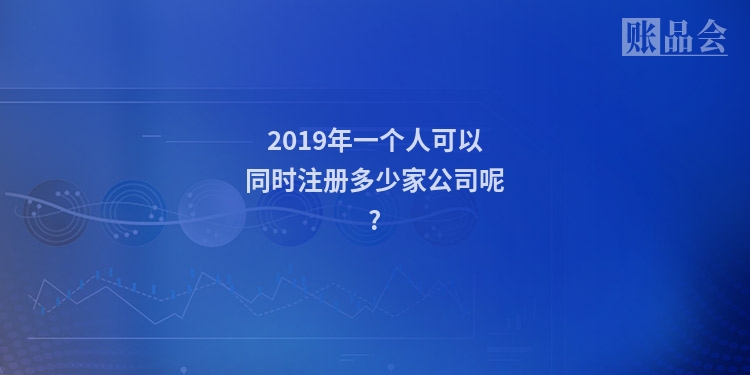 账品会

2019年一个人可以同时注册多少家公司呢?